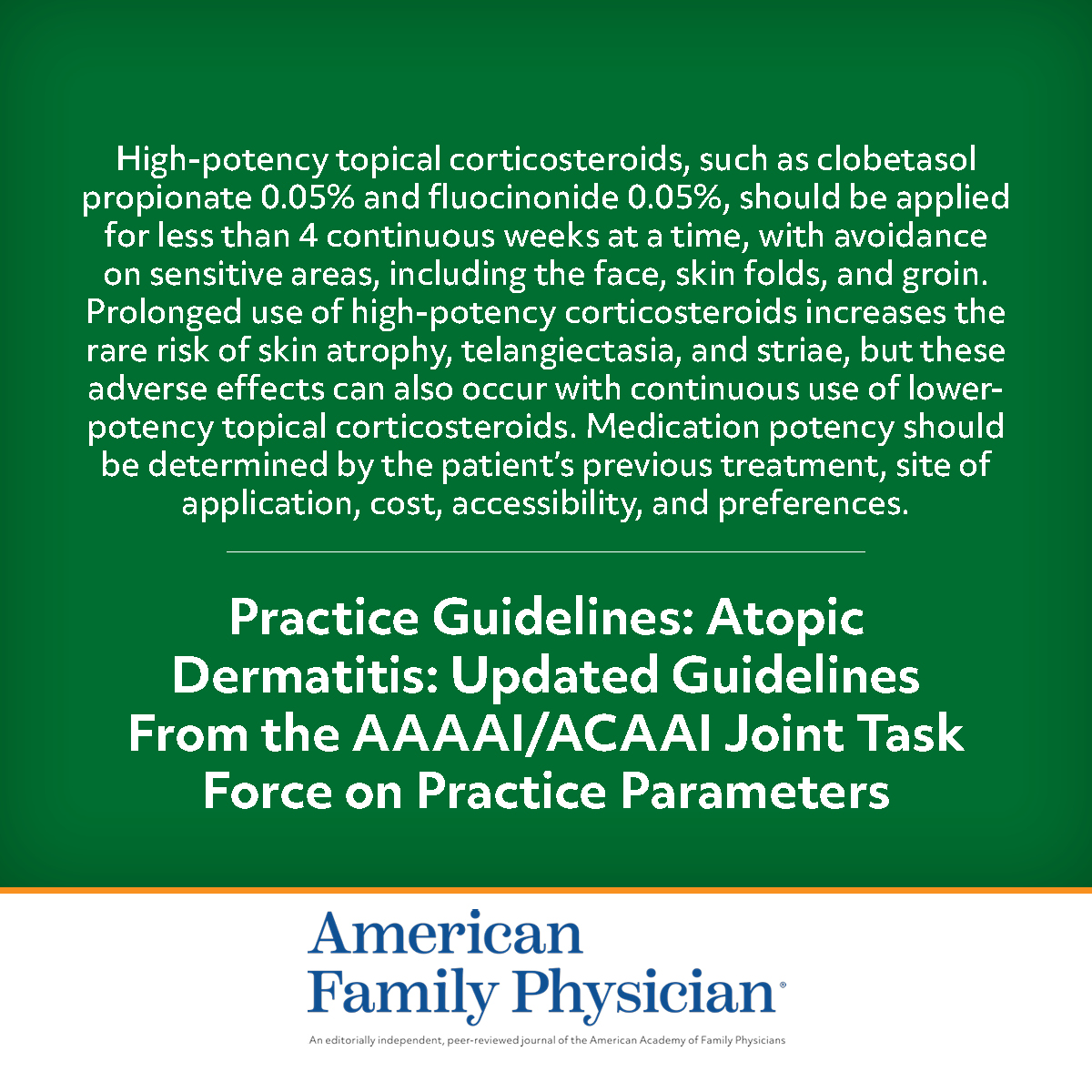 High-potency topical corticosteroids, such as clobetasol propionate 0.05% and fluocinonide 0.05%, should be applied for less than 4 continuous weeks at a time, with avoidance on sensitive areas, including the face, skin folds, and groin. Prolonged use of high-potency corticosteroids increases the rare risk of skin atrophy, telangiectasia, and striae, but these adverse effects can also occur with continuous use of lower-potency topical corticosteroids. Medication potency should be determined by the patient's previous treatment, site of application, cost, accessibility, and preferences.

Practice Guidelines: Atopic Dermatitis: Updated Guidelines From the AAAAI/ACAAI Joint Task Force on Practice Parameters

American Family Physician®

An editorially independent, peer-reviewed journal of the American Academy of Family Physicians